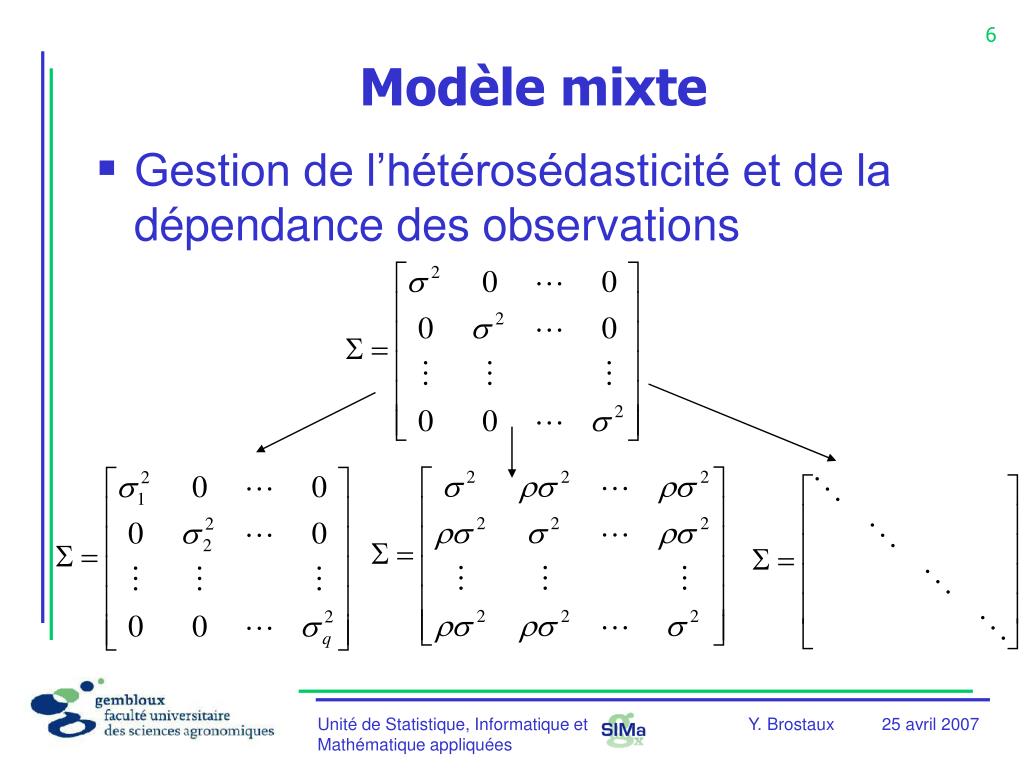 6

Modèle mixte

▪ Gestion de l'hétérosédasticité et de la dépendance des observations

$\Sigma = \begin{bmatrix} \sigma^2 & 0 & \cdots & 0 \\ 0 & \sigma^2 & \cdots & 0 \\ \vdots & \vdots & & \vdots \\ 0 & 0 & \cdots & \sigma^2 \end{bmatrix}$

$\Sigma = \begin{bmatrix} \sigma_1^2 & 0 & \cdots & 0 \\ 0 & \sigma_2^2 & \cdots & 0 \\ \vdots & \vdots & & \vdots \\ 0 & 0 & \cdots & \sigma_q^2 \end{bmatrix}$ $\Sigma = \begin{bmatrix} \sigma^2 & \rho\sigma^2 & \cdots & \rho\sigma^2 \\ \rho\sigma^2 & \sigma^2 & \cdots & \rho\sigma^2 \\ \vdots & \vdots & & \vdots \\ \rho\sigma^2 & \rho\sigma^2 & \cdots & \sigma^2 \end{bmatrix}$ $\Sigma = \begin{bmatrix} \ddots & & & \\ & \ddots & & \\ & & \ddots & \\ & & & \ddots \end{bmatrix}$

gembloux
faculté universitaire
des sciences agronomiques

Unité de Statistique, Informatique et Mathématique appliquées SIMa Y. Brostaux 25 avril 2007